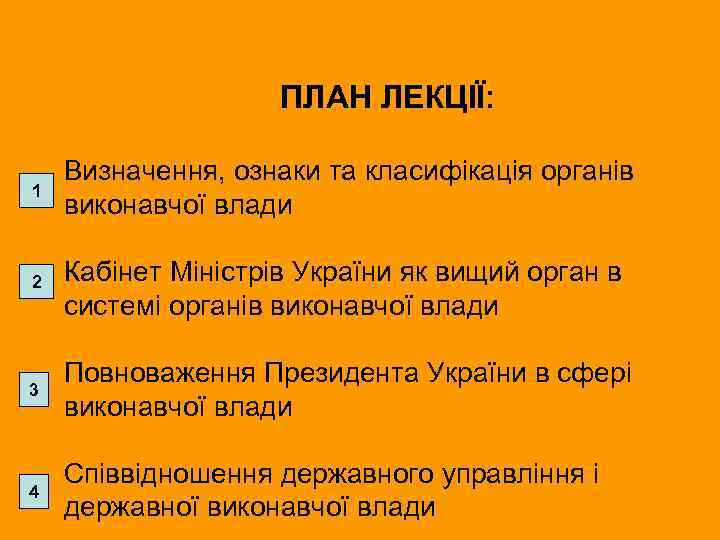 ПЛАН ЛЕКЦІЇ:

1 Визначення, ознаки та класифікація органів виконавчої влади

2 Кабінет Міністрів України як вищий орган в системі органів виконавчої влади

3 Повноваження Президента України в сфері виконавчої влади

4 Співвідношення державного управління і державної виконавчої влади